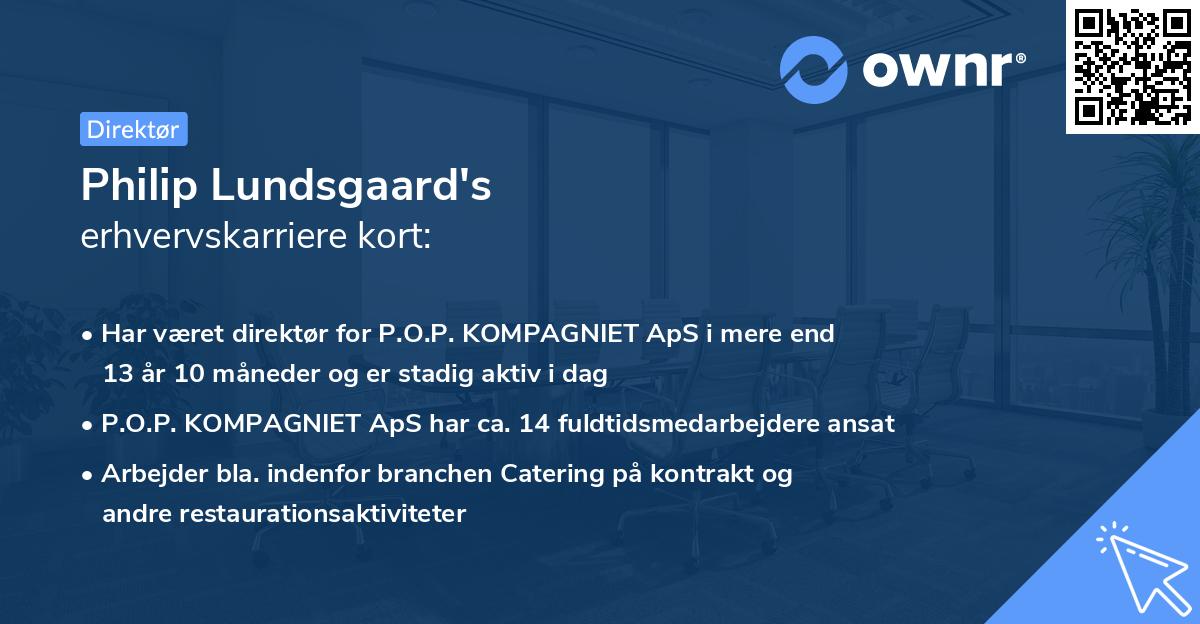 ownr®

Direktør

Philip Lundsgaard's
erhvervskarriere kort:

• Har været direktør for P.O.P. KOMPAGNIET ApS i mere end 13 år 10 måneder og er stadig aktiv i dag
• P.O.P. KOMPAGNIET ApS har ca. 14 fuldtidsmedarbejdere ansat
• Arbejder bla. indenfor branchen Catering på kontrakt og andre restaurationsaktiviteter